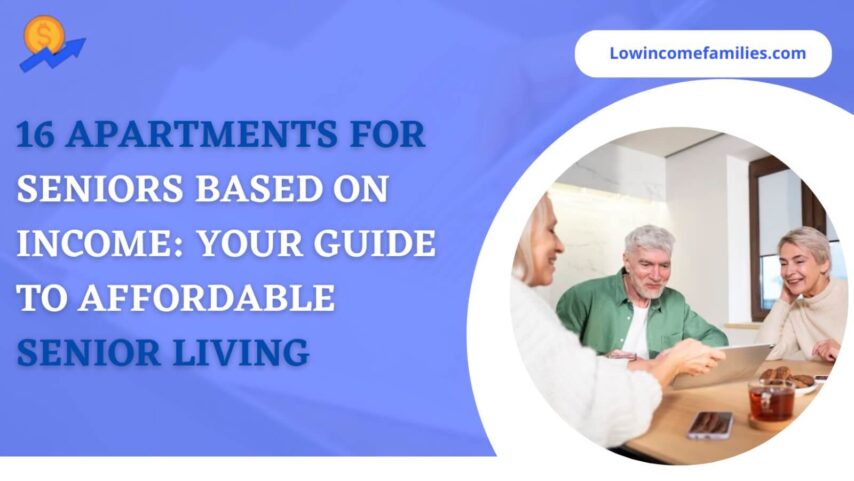 Lowincomefamilies.com

16 APARTMENTS FOR SENIORS BASED ON INCOME: YOUR GUIDE TO AFFORDABLE SENIOR LIVING